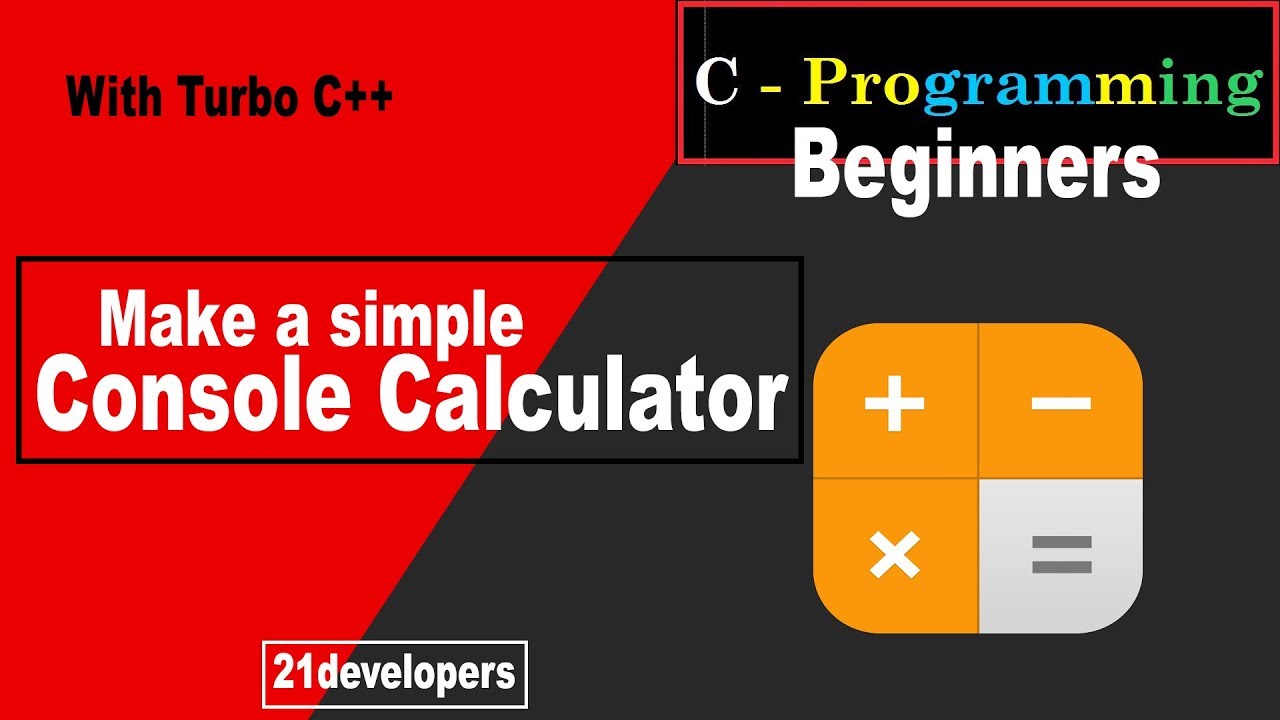 With Turbo C++

C - Programming

Beginners

Make a simple
Console Calculator

+ −
× =

21developers